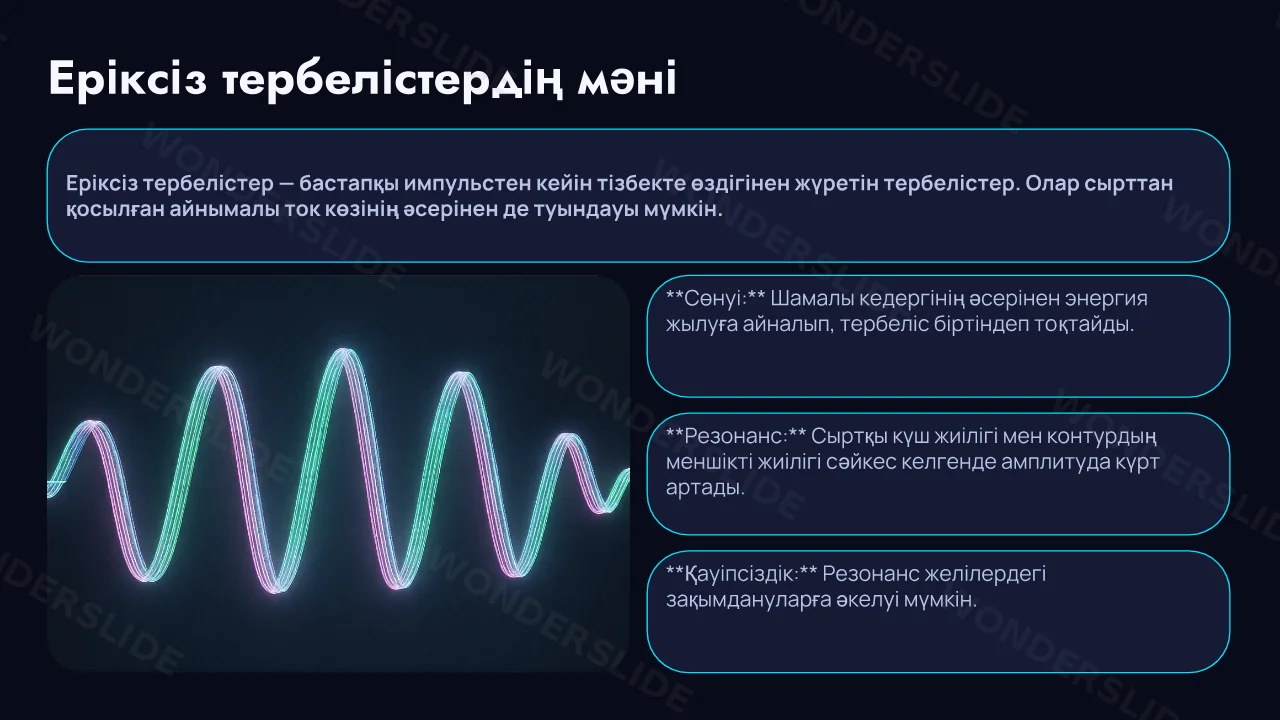 Еріксіз тербелістердің мәні

Еріксіз тербелістер — бастапқы импульстен кейін тізбекте өздігінен жүретін тербелістер. Олар сырттан қосылған айнымалы ток көзінің әсерінен де туындауы мүмкін.

**Сөнуі:** Шамалы кедергінің әсерінен энергия жылуға айналып, тербеліс біртіндеп тоқтайды.

**Резонанс:** Сыртқы күш жиілігі мен контурдың меншікті жиілігі сәйкес келгенде амплитуда күрт артады.

**Қауіпсіздік:** Резонанс желілердегі зақымдануларға әкелуі мүмкін.

WONDERSLIDE